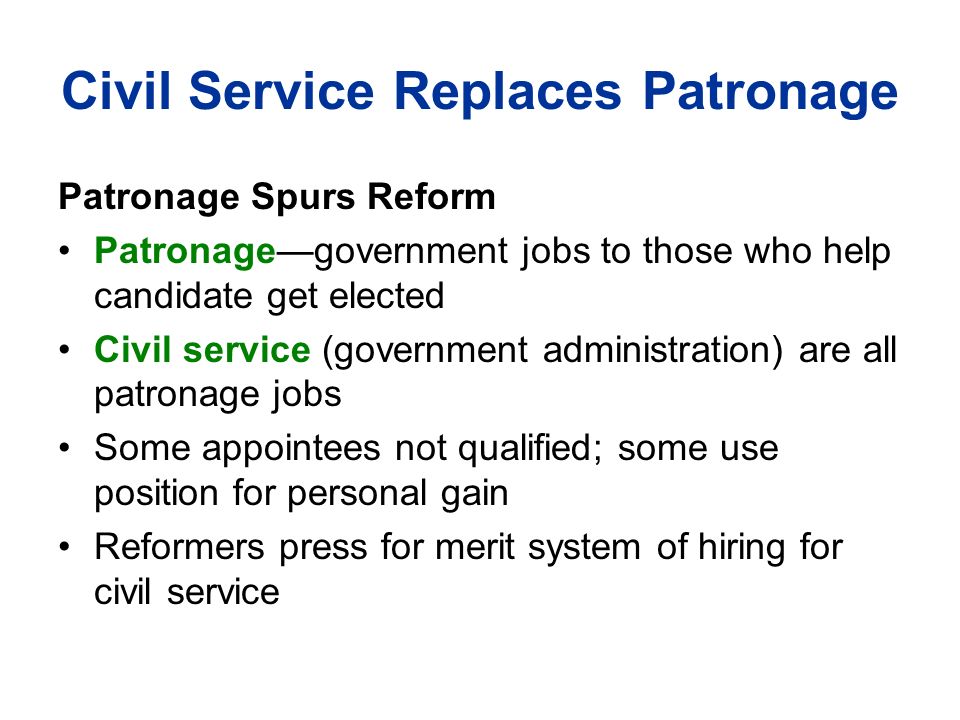 Civil Service Replaces Patronage

Patronage Spurs Reform

• Patronage—government jobs to those who help candidate get elected
• Civil service (government administration) are all patronage jobs
• Some appointees not qualified; some use position for personal gain
• Reformers press for merit system of hiring for civil service